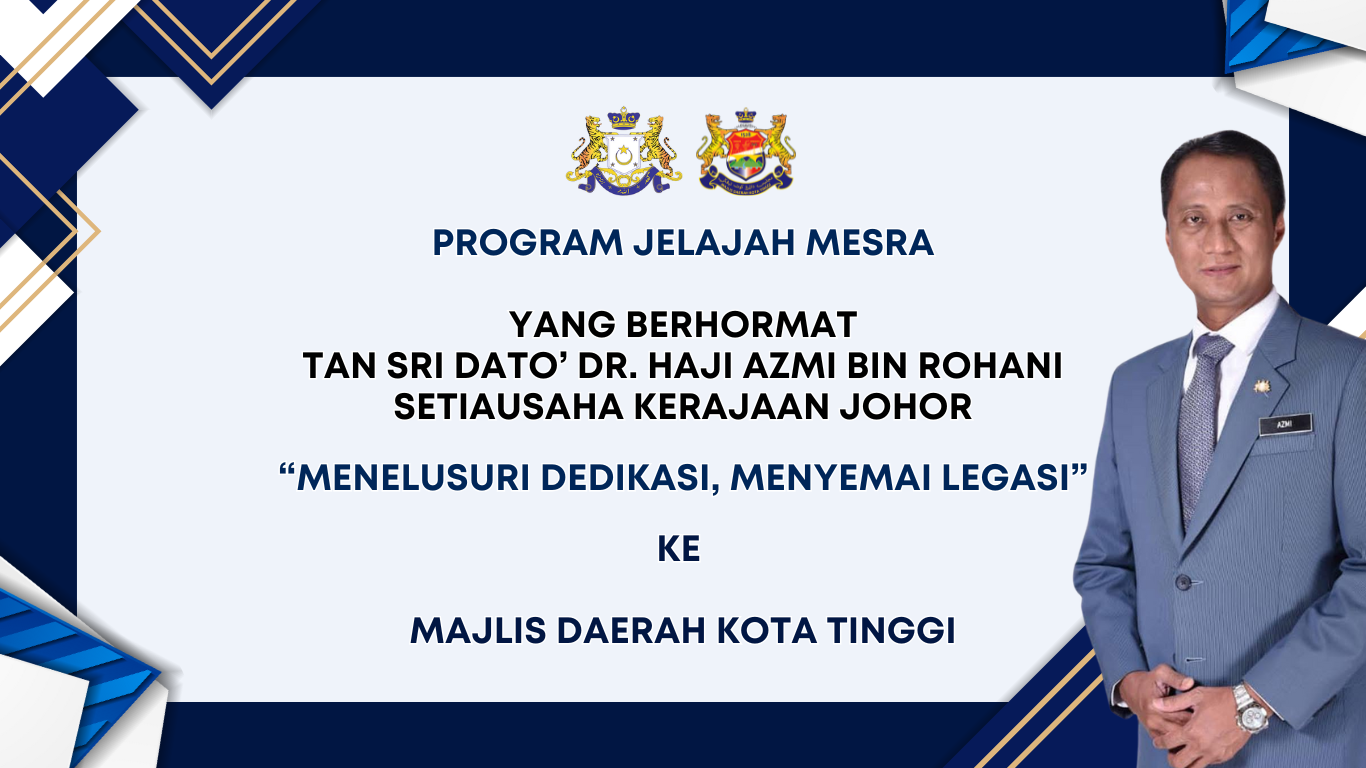 PROGRAM JELAJAH MESRA

YANG BERHORMAT
TAN SRI DATO' DR. HAJI AZMI BIN ROHANI
SETIAUSAHA KERAJAAN JOHOR

"MENELUSURI DEDIKASI, MENYEMAI LEGASI"

KE

MAJLIS DAERAH KOTA TINGGI

AZMI